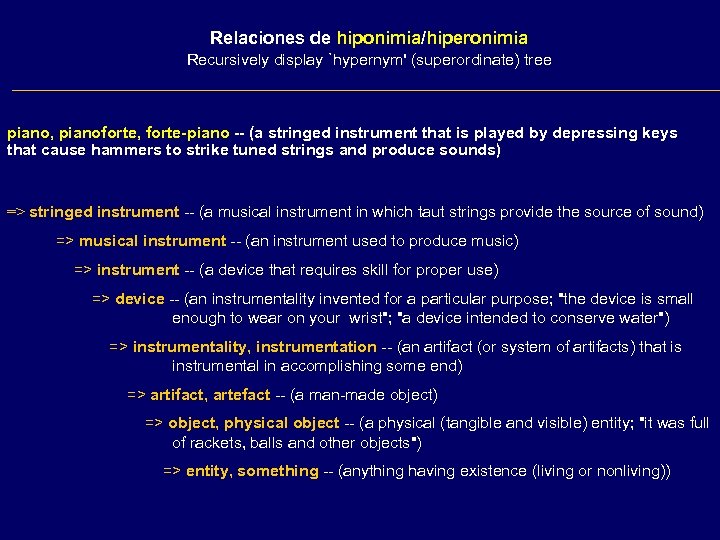 Relaciones de hiponimia/hiperonimia
Recursively display `hypernym' (superordinate) tree

piano, pianoforte, forte-piano -- (a stringed instrument that is played by depressing keys that cause hammers to strike tuned strings and produce sounds)

=> stringed instrument -- (a musical instrument in which taut strings provide the source of sound)

=> musical instrument -- (an instrument used to produce music)

=> instrument -- (a device that requires skill for proper use)

=> device -- (an instrumentality invented for a particular purpose; "the device is small enough to wear on your wrist"; "a device intended to conserve water")

=> instrumentality, instrumentation -- (an artifact (or system of artifacts) that is instrumental in accomplishing some end)

=> artifact, artefact -- (a man-made object)

=> object, physical object -- (a physical (tangible and visible) entity; "it was full of rackets, balls and other objects")

=> entity, something -- (anything having existence (living or nonliving))